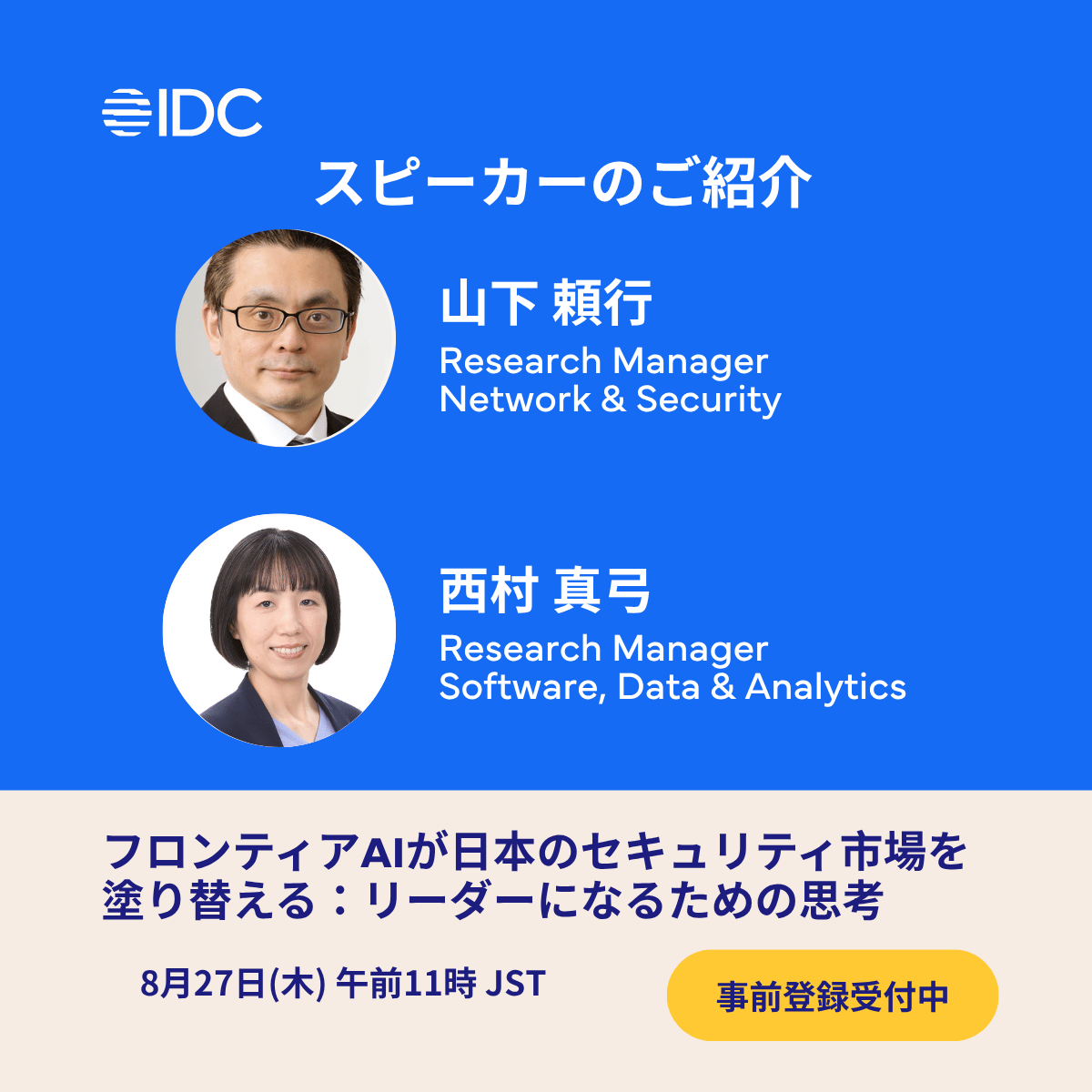 IDC

スピーカーのご紹介

山下 頼行
Research Manager
Network & Security

西村 真弓
Research Manager
Software, Data & Analytics

フロンティアAIが日本のセキュリティ市場を塗り替える：リーダーになるための思考

8月27日(木) 午前11時 JST

事前登録受付中